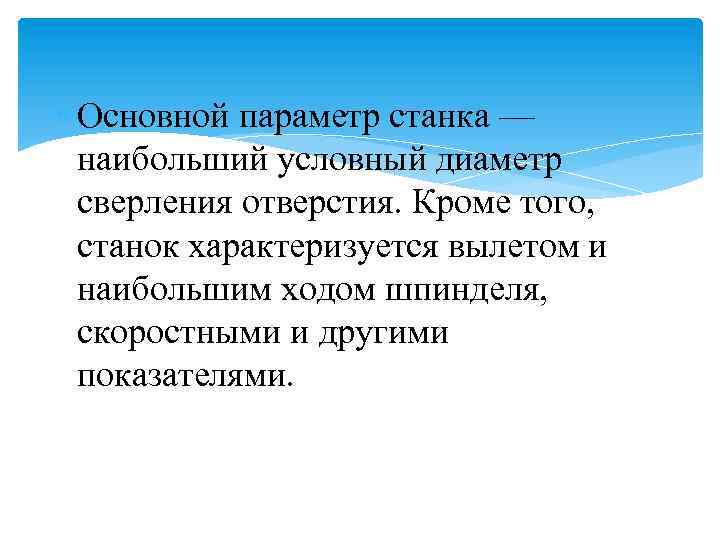 Основной параметр станка — наибольший условный диаметр сверления отверстия. Кроме того, станок характеризуется вылетом и наибольшим ходом шпинделя, скоростными и другими показателями.